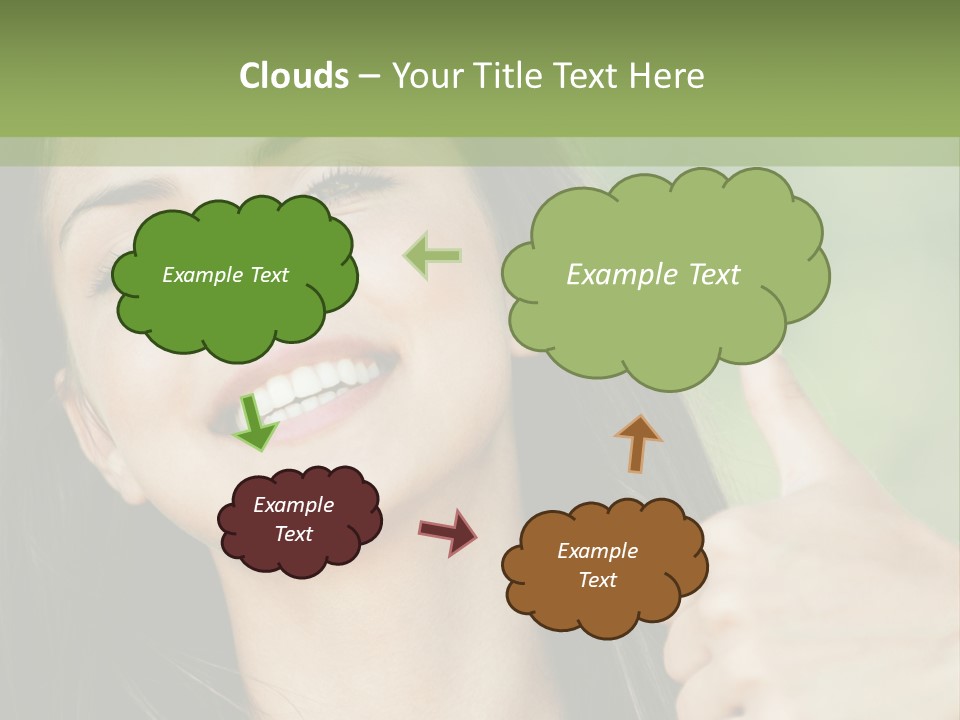 Clouds – Your Title Text Here

Example Text

Example Text

Example Text

Example Text